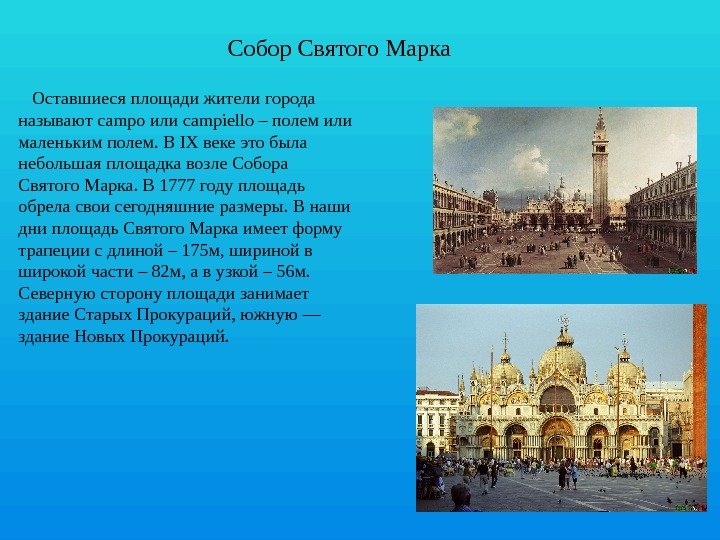 Собор Святого Марка

Оставшиеся площади жители города называют campo или campiello – полем или маленьким полем. В IX веке это была небольшая площадка возле Собора Святого Марка. В 1777 году площадь обрела свои сегодняшние размеры. В наши дни площадь Святого Марка имеет форму трапеции с длиной – 175м, шириной в широкой части – 82м, а в узкой – 56м. Северную сторону площади занимает здание Старых Прокураций, южную — здание Новых Прокураций.